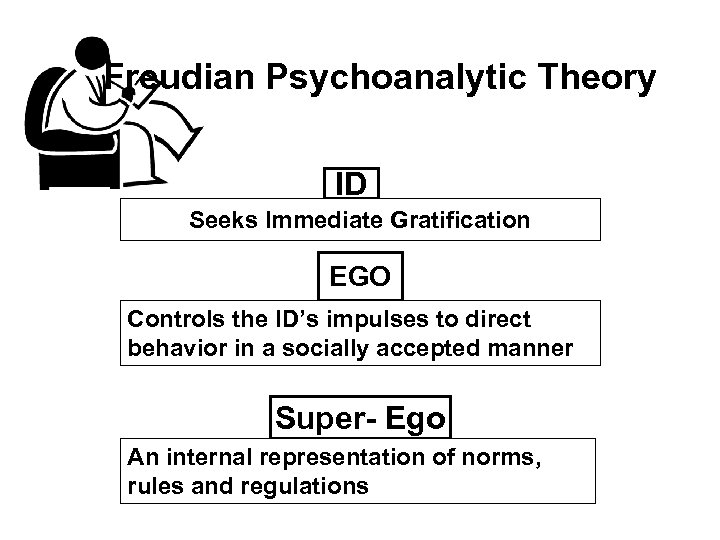 Freudian Psychoanalytic Theory

ID

Seeks Immediate Gratification

EGO

Controls the ID's impulses to direct behavior in a socially accepted manner

Super- Ego

An internal representation of norms, rules and regulations